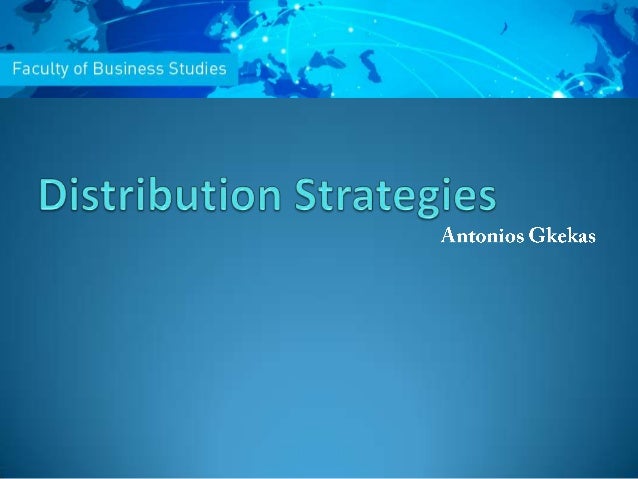 Faculty of Business Studies

Distribution Strategies

Antonios Gkekas